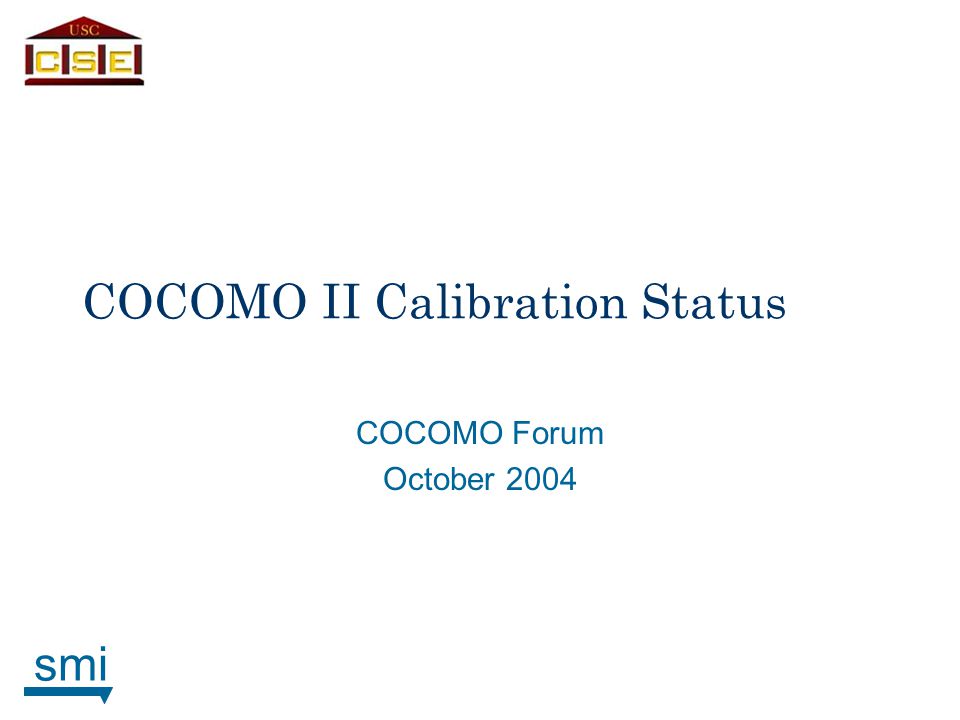 USC
CSE

COCOMO II Calibration Status

COCOMO Forum
October 2004

smi